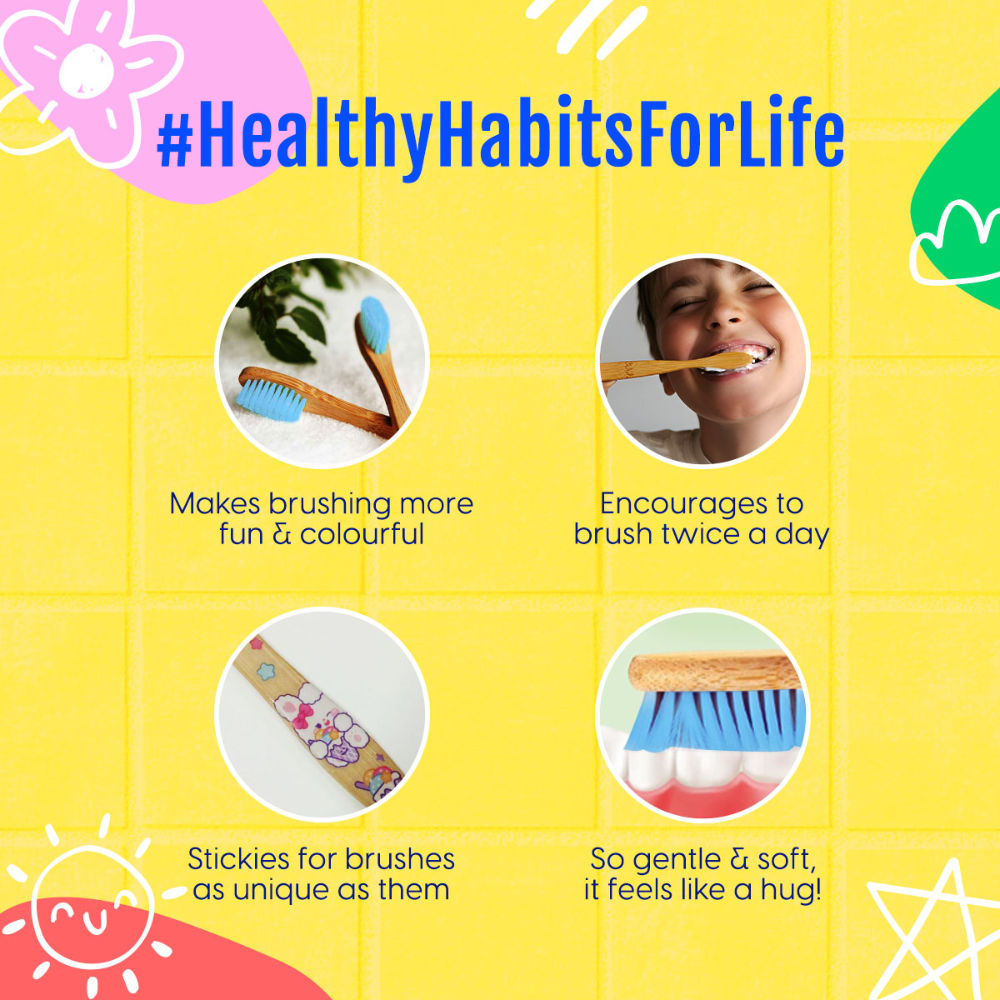 #HealthyHabitsForLife

Makes brushing more fun & colourful

Encourages to brush twice a day

Stickies for brushes as unique as them

So gentle & soft, it feels like a hug!